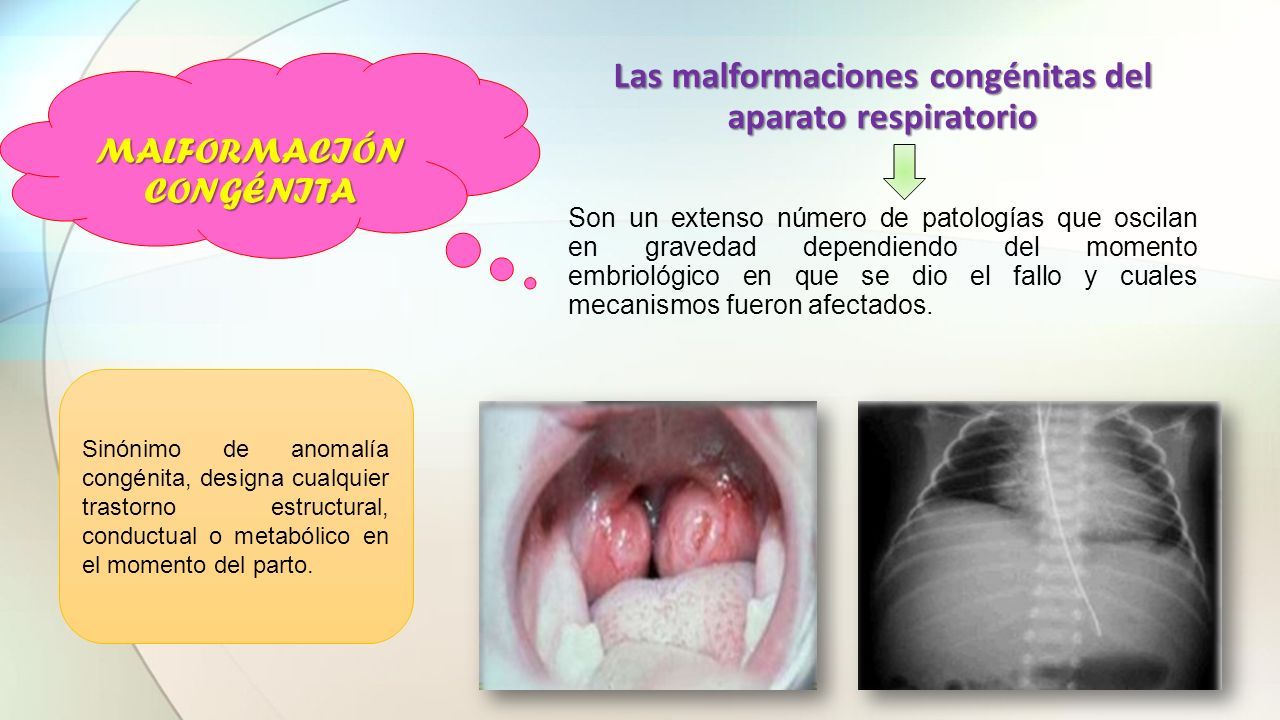 MALFORMACIÓN CONGÉNITA

Las malformaciones congénitas del aparato respiratorio

Son un extenso número de patologías que oscilan en gravedad dependiendo del momento embriológico en que se dio el fallo y cuales mecanismos fueron afectados.

Sinónimo de anomalía congénita, designa cualquier trastorno estructural, conductual o metabólico en el momento del parto.